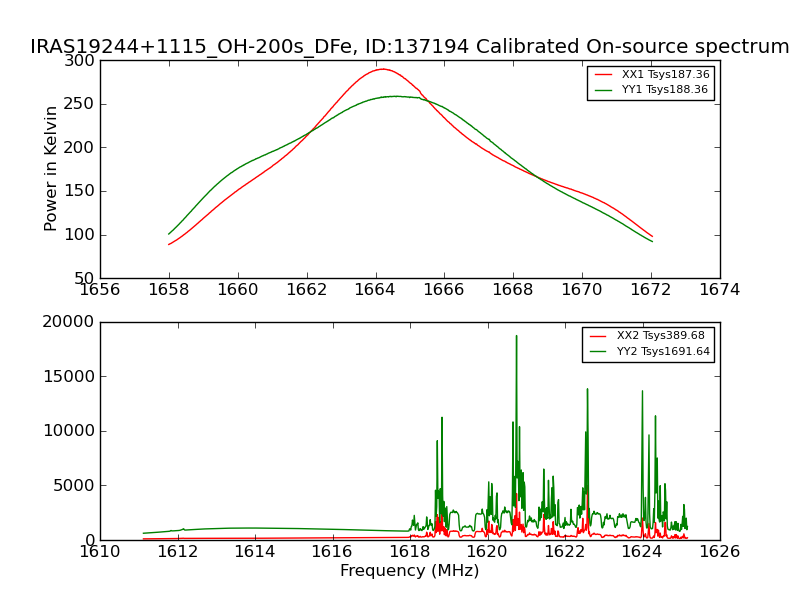 IRAS19244+1115_OH-200s_DFe, ID:137194 Calibrated On-source spectrum

XX1 Tsys187.36
YY1 Tsys188.36

Power in Kelvin

300
250
200
150
100
50

1656 1658 1660 1662 1664 1666 1668 1670 1672 1674

XX2 Tsys389.68
YY2 Tsys1691.64

20000
15000
10000
5000
0

1610 1612 1614 1616 1618 1620 1622 1624 1626

Frequency (MHz)